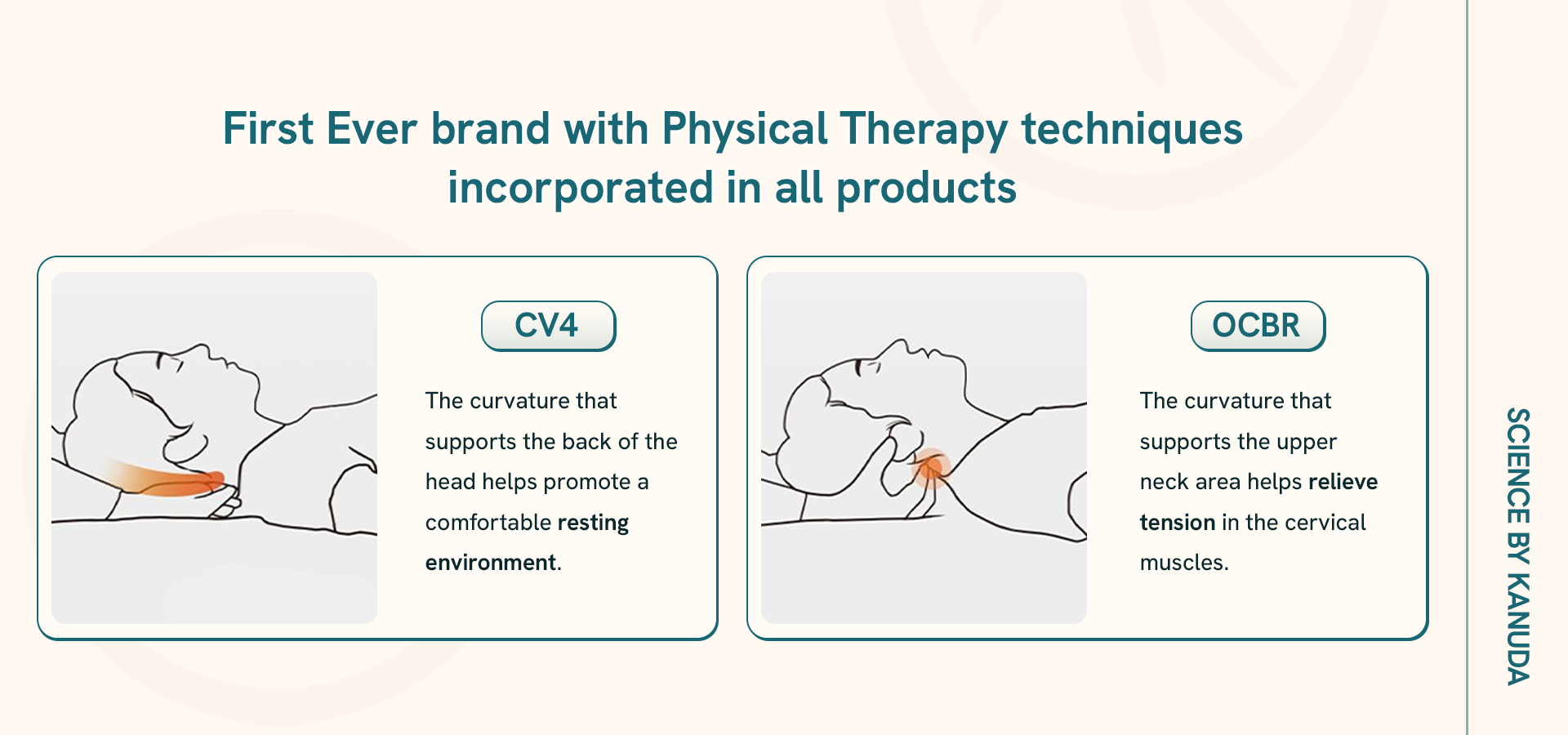 First Ever brand with Physical Therapy techniques incorporated in all products

CV4

The curvature that supports the back of the head helps promote a comfortable resting environment.

OCBR

The curvature that supports the upper neck area helps relieve tension in the cervical muscles.

SCIENCE BY KANUDA